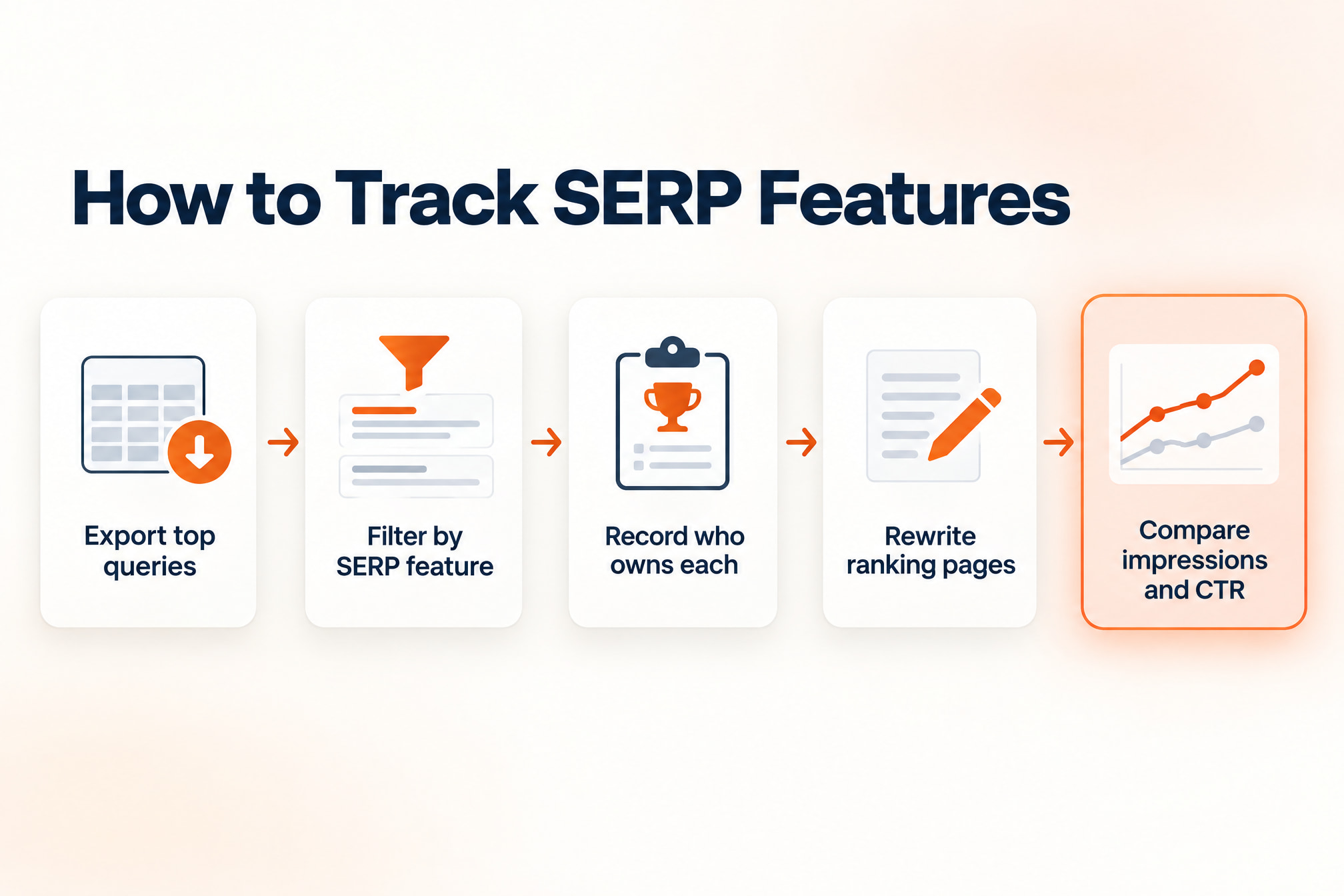 How to Track SERP Features

Export top queries

Filter by SERP feature

Record who owns each

Rewrite ranking pages

Compare impressions and CTR